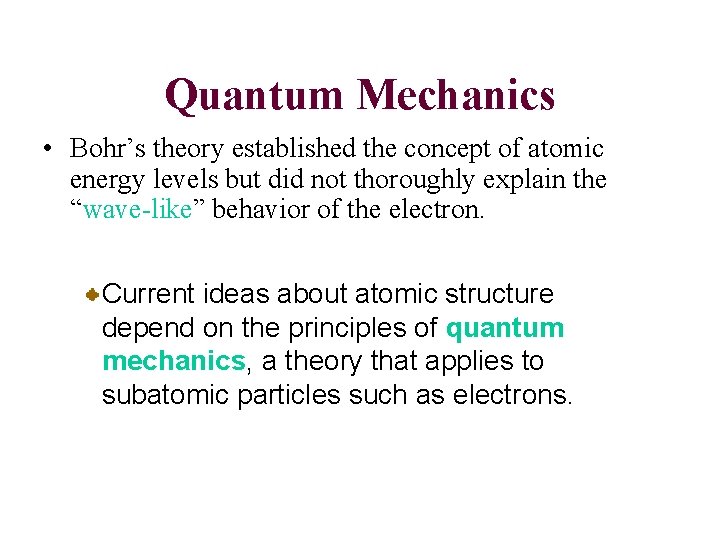 Quantum Mechanics

• Bohr’s theory established the concept of atomic energy levels but did not thoroughly explain the “wave-like” behavior of the electron.

Current ideas about atomic structure depend on the principles of quantum mechanics, a theory that applies to subatomic particles such as electrons.